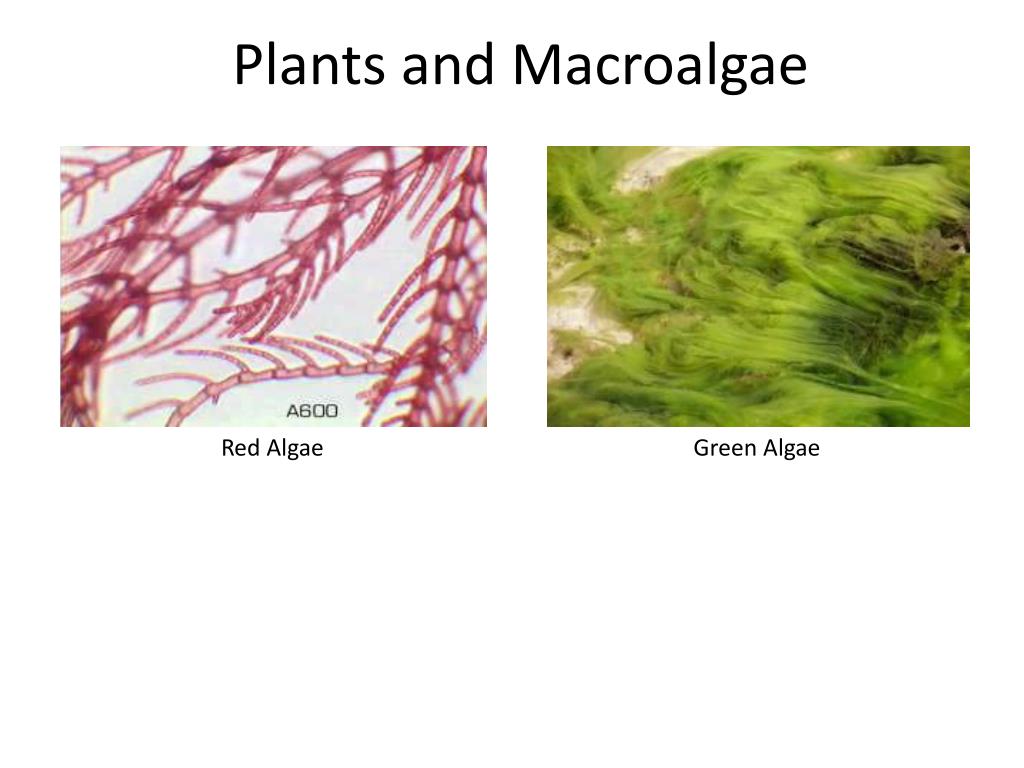 Plants and Macroalgae

A600

Red Algae

Green Algae